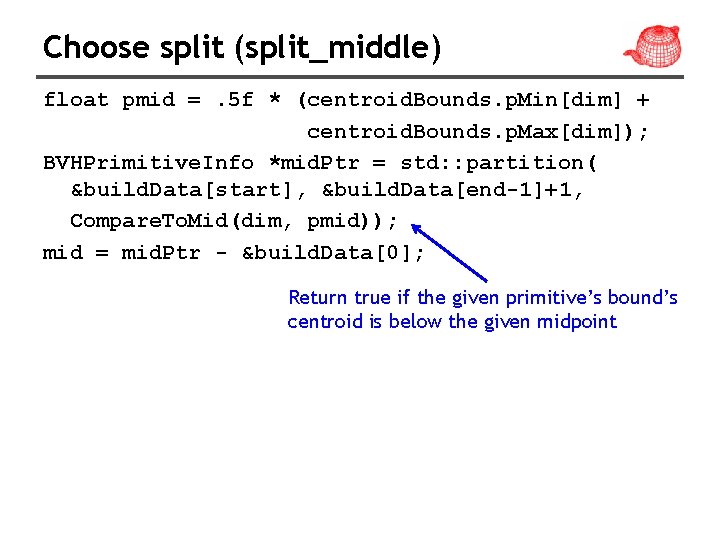 Choose split (split_middle)

float pmid = .5f * (centroidBounds.pMin[dim] +
centroidBounds.pMax[dim]);
BVHPrimitiveInfo *midPtr = std::partition(
&buildData[start], &buildData[end-1]+1,
CompareToMid(dim, pmid));
mid = midPtr - &buildData[0];

Return true if the given primitive's bound's centroid is below the given midpoint